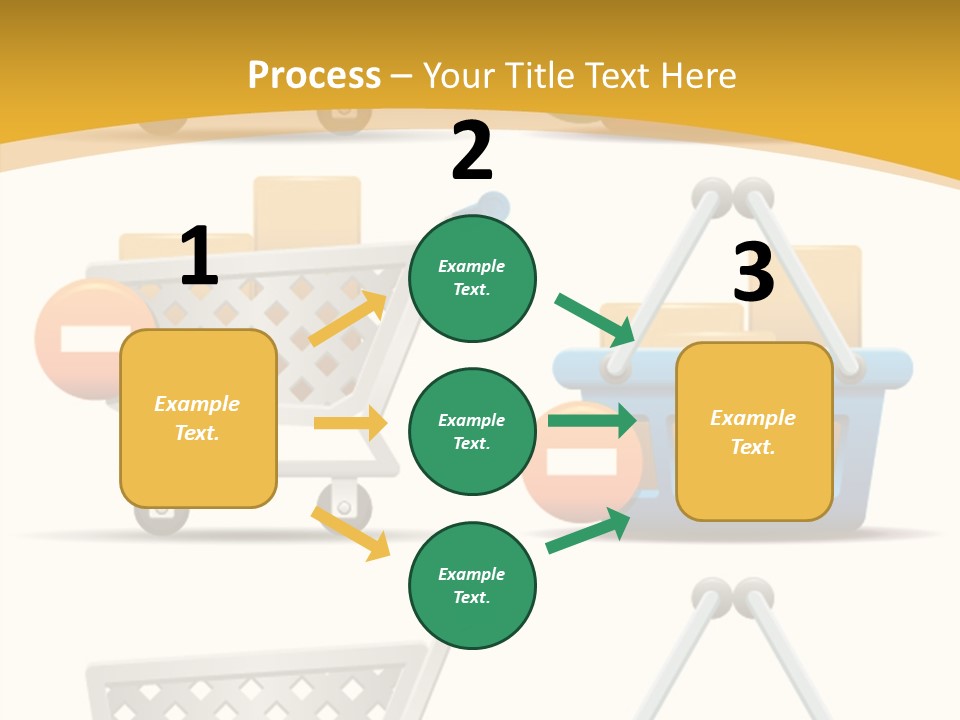 Process – Your Title Text Here

1

Example Text.

2

Example Text.

Example Text.

Example Text.

3

Example Text.